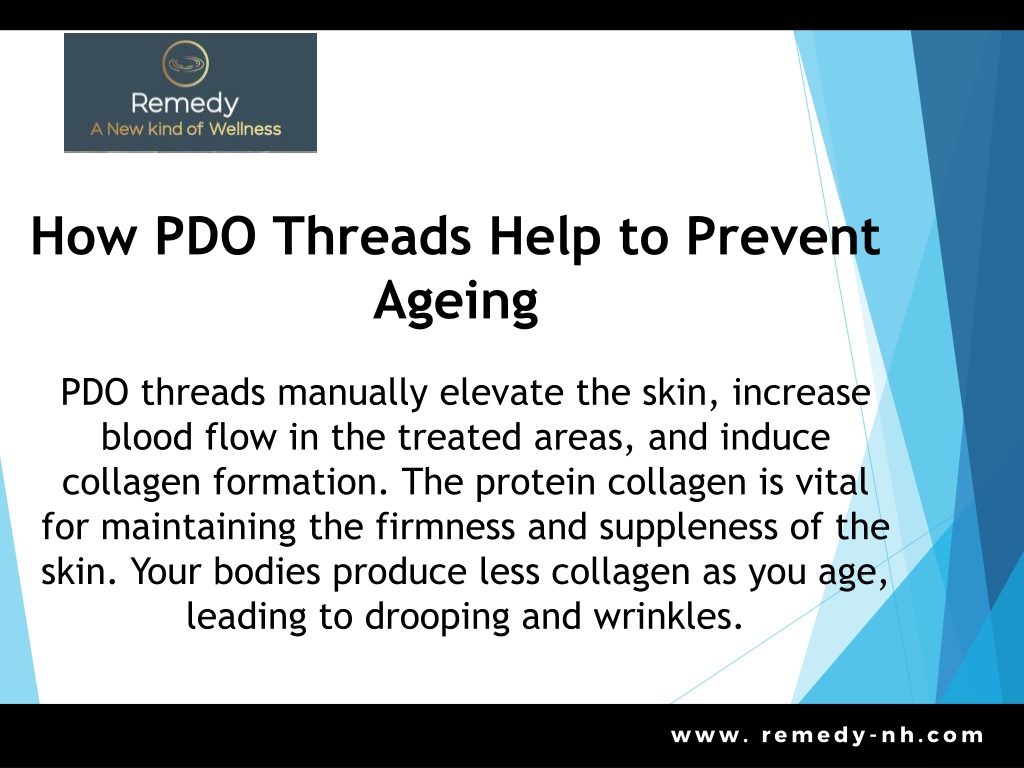 Remedy
A New kind of Wellness

How PDO Threads Help to Prevent Ageing

PDO threads manually elevate the skin, increase blood flow in the treated areas, and induce collagen formation. The protein collagen is vital for maintaining the firmness and suppleness of the skin. Your bodies produce less collagen as you age, leading to drooping and wrinkles.

www. remedy-nh.com